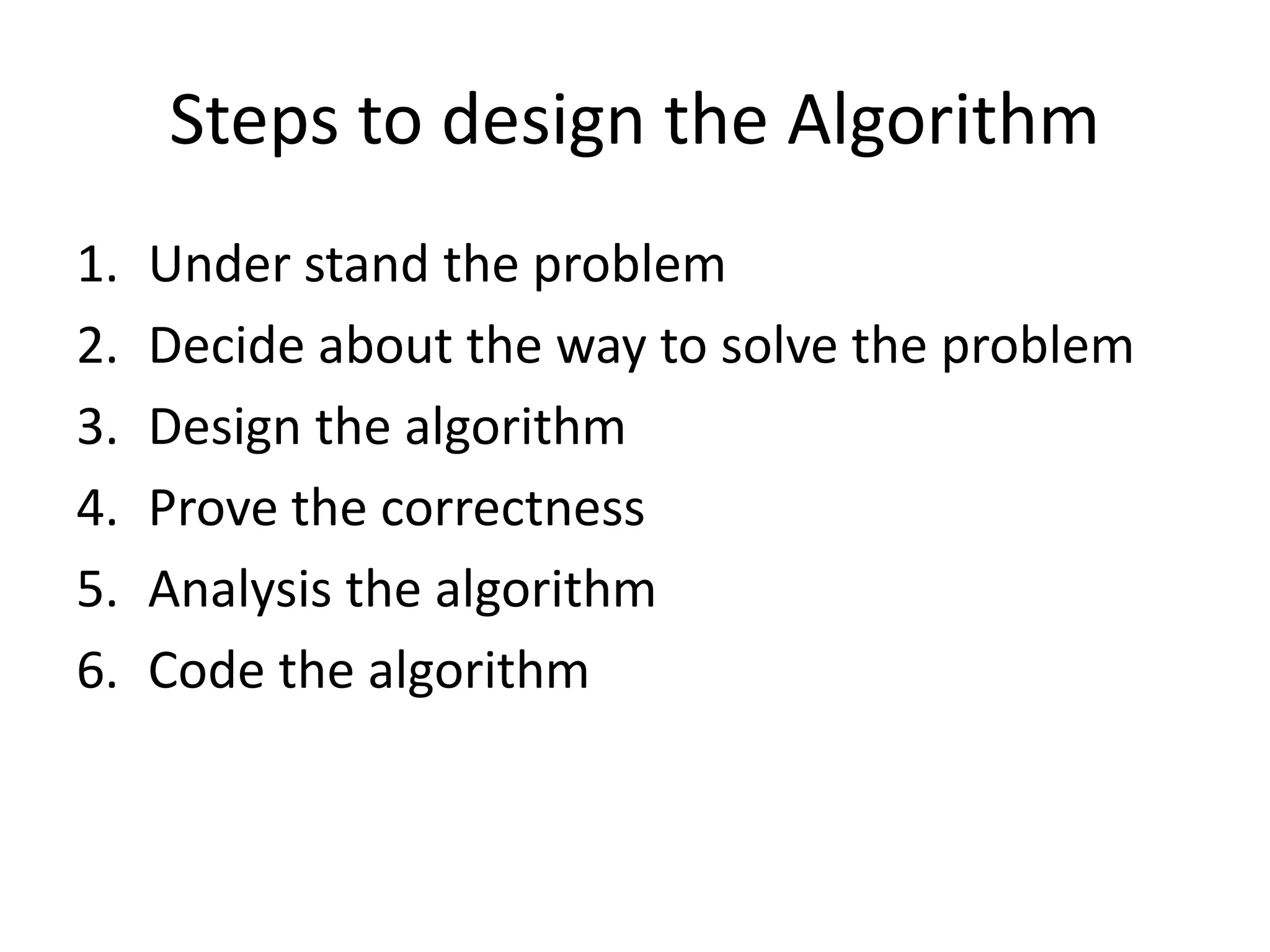 Steps to design the Algorithm

1. Under stand the problem
2. Decide about the way to solve the problem
3. Design the algorithm
4. Prove the correctness
5. Analysis the algorithm
6. Code the algorithm